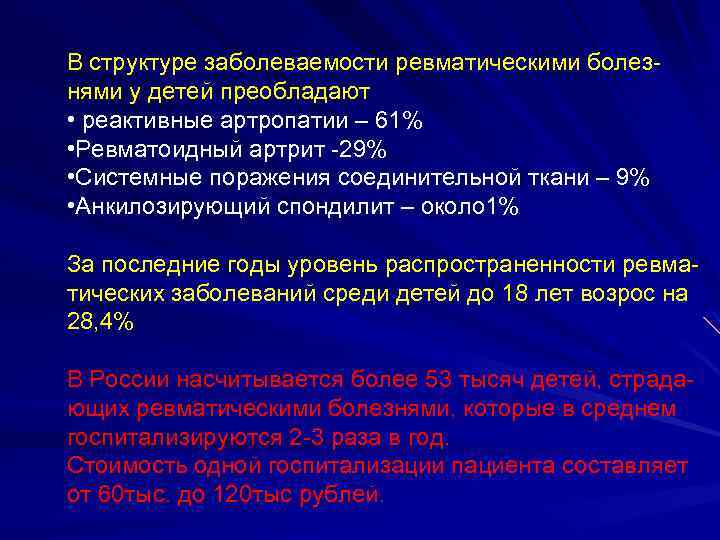 В структуре заболеваемости ревматическими болезнями у детей преобладают
• реактивные артропатии – 61%
•Ревматоидный артрит -29%
•Системные поражения соединительной ткани – 9%
•Анкилозирующий спондилит – около1%

За последние годы уровень распространенности ревматических заболеваний среди детей до 18 лет возрос на 28,4%

В России насчитывается более 53 тысяч детей, страдающих ревматическими болезнями, которые в среднем госпитализируются 2-3 раза в год.
Стоимость одной госпитализации пациента составляет от 60тыс. до 120тыс рублей.